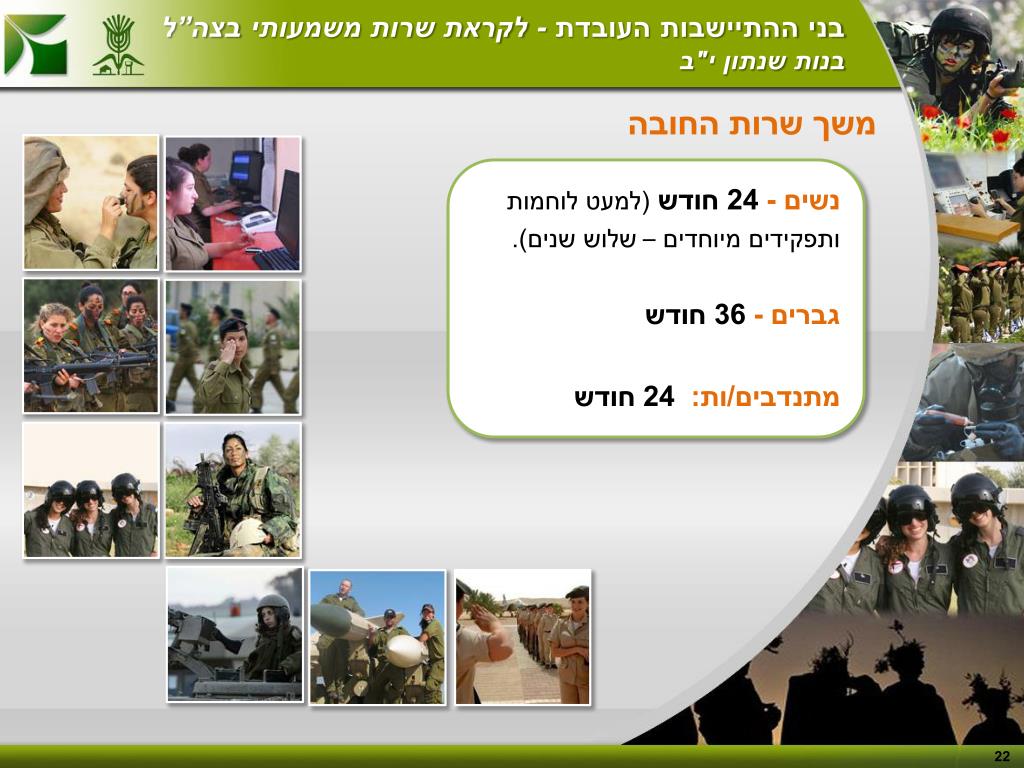 בני ההתיישבות העובדת - לקראת שרות משמעותי בצה"ל
בנות שנתון י"ב

משך שרות החובה

נשים - 24 חודש (למעט לוחמות ותפקידים מיוחדים – שלוש שנים).

גברים - 36 חודש

מתנדבים/ות: 24 חודש

22